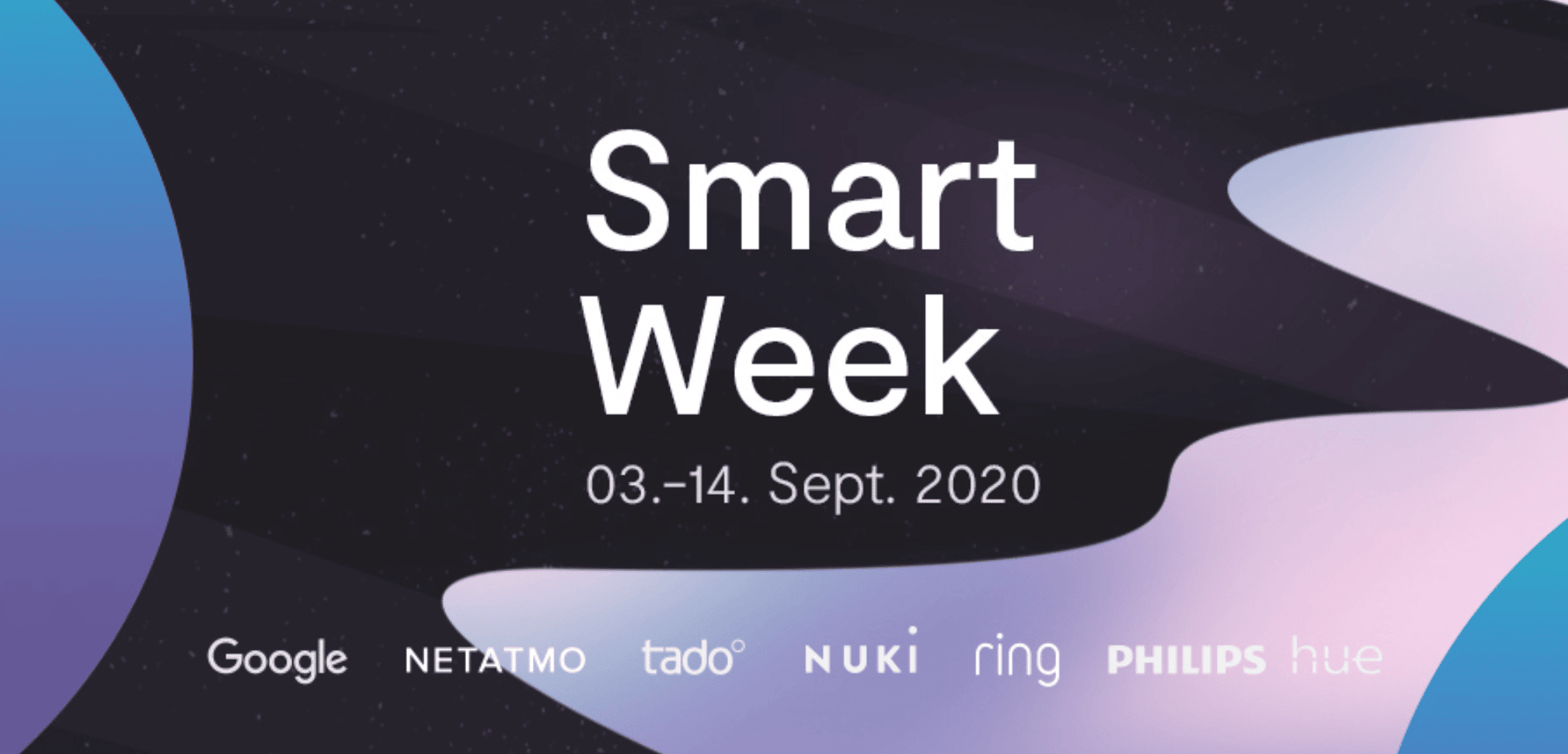 Smart Week

03.–14. Sept. 2020

Google NETATMO tado° NUKI ring PHILIPS hue